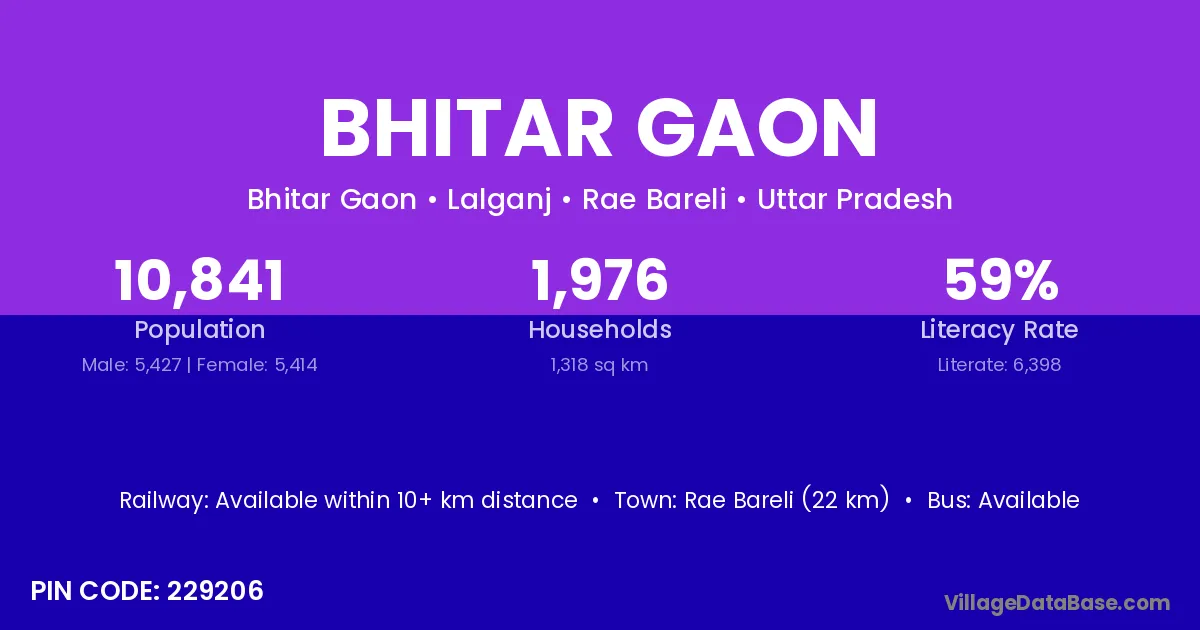 BHITAR GAON

Bhitar Gaon • Lalganj • Rae Bareli • Uttar Pradesh

10,841
Population
Male: 5,427 | Female: 5,414

1,976
Households
1,318 sq km

59%
Literacy Rate
Literate: 6,398

Railway: Available within 10+ km distance • Town: Rae Bareli (22 km) • Bus: Available

PIN CODE: 229206

VillageDataBase.com